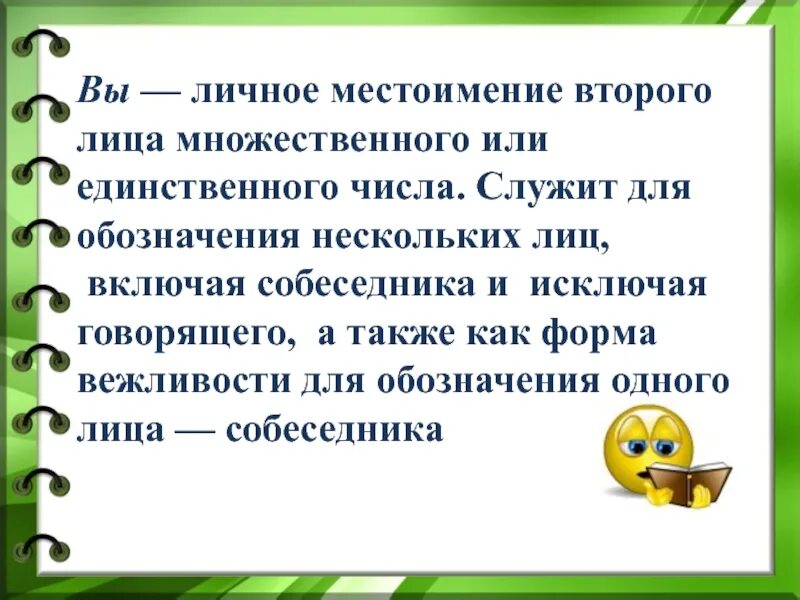 Вы — личное местоимение второго лица множественного или единственного числа. Служит для обозначения нескольких лиц, включая собеседника и исключая говорящего, а также как форма вежливости для обозначения одного лица — собеседника